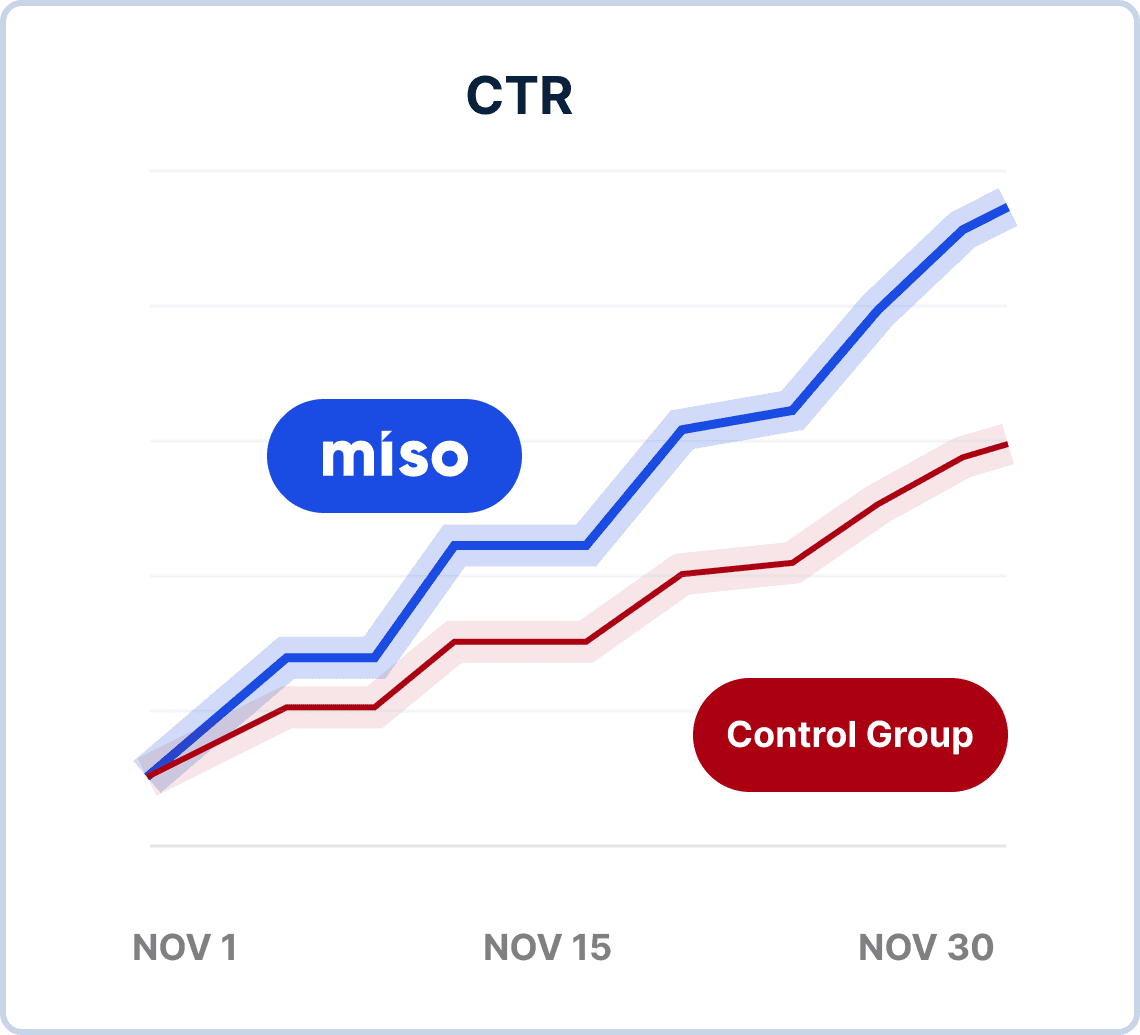 CTR

miso

Control Group

NOV 1

NOV 15

NOV 30